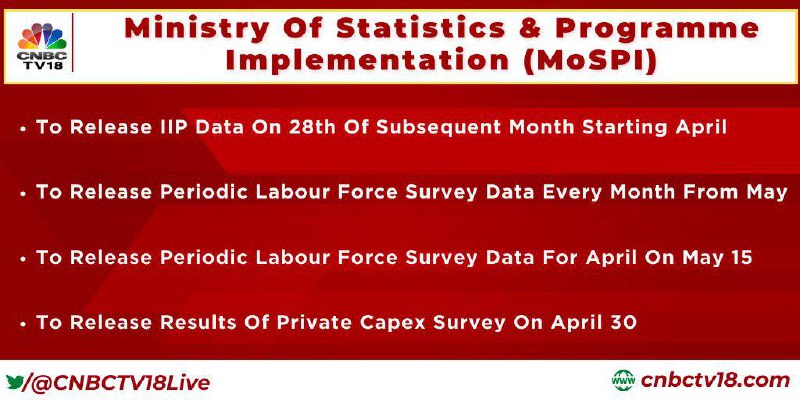 CNBC TV18

Ministry Of Statistics & Programme Implementation (MoSPI)

• To Release IIP Data On 28th Of Subsequent Month Starting April

• To Release Periodic Labour Force Survey Data Every Month From May

• To Release Periodic Labour Force Survey Data For April On May 15

• To Release Results Of Private Capex Survey On April 30

/@CNBCTV18Live

www cnbctv18.com